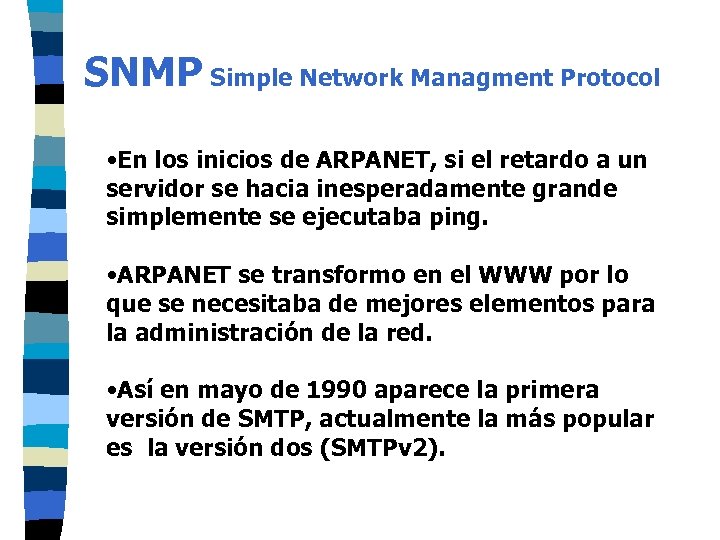 SNMP Simple Network Managment Protocol

•En los inicios de ARPANET, si el retardo a un servidor se hacia inesperadamente grande simplemente se ejecutaba ping.

•ARPANET se transformo en el WWW por lo que se necesitaba de mejores elementos para la administración de la red.

•Así en mayo de 1990 aparece la primera versión de SMTP, actualmente la más popular es la versión dos (SMTPv2).